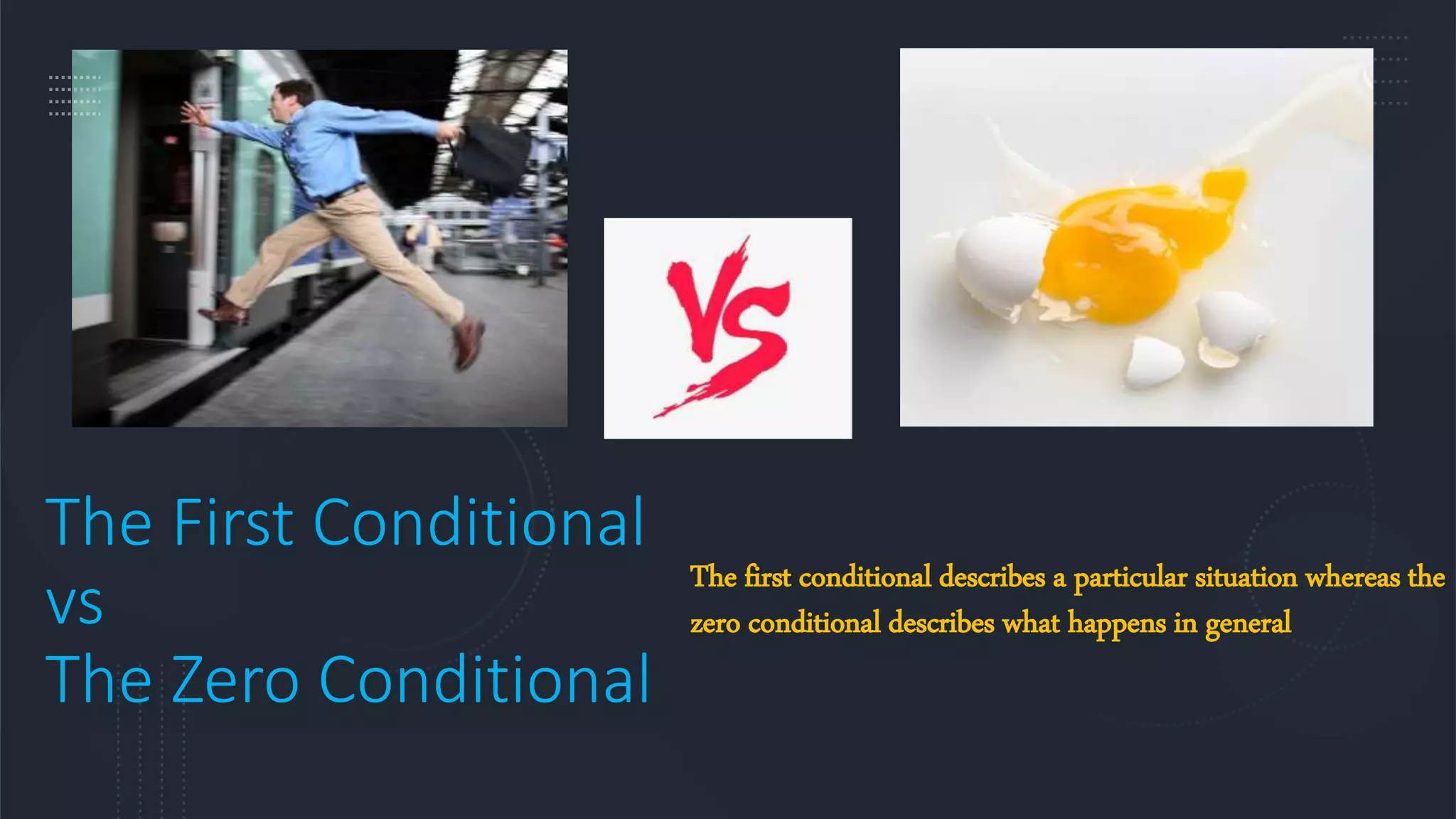 VS

The First Conditional
vs
The Zero Conditional

The first conditional describes a particular situation whereas the zero conditional describes what happens in general